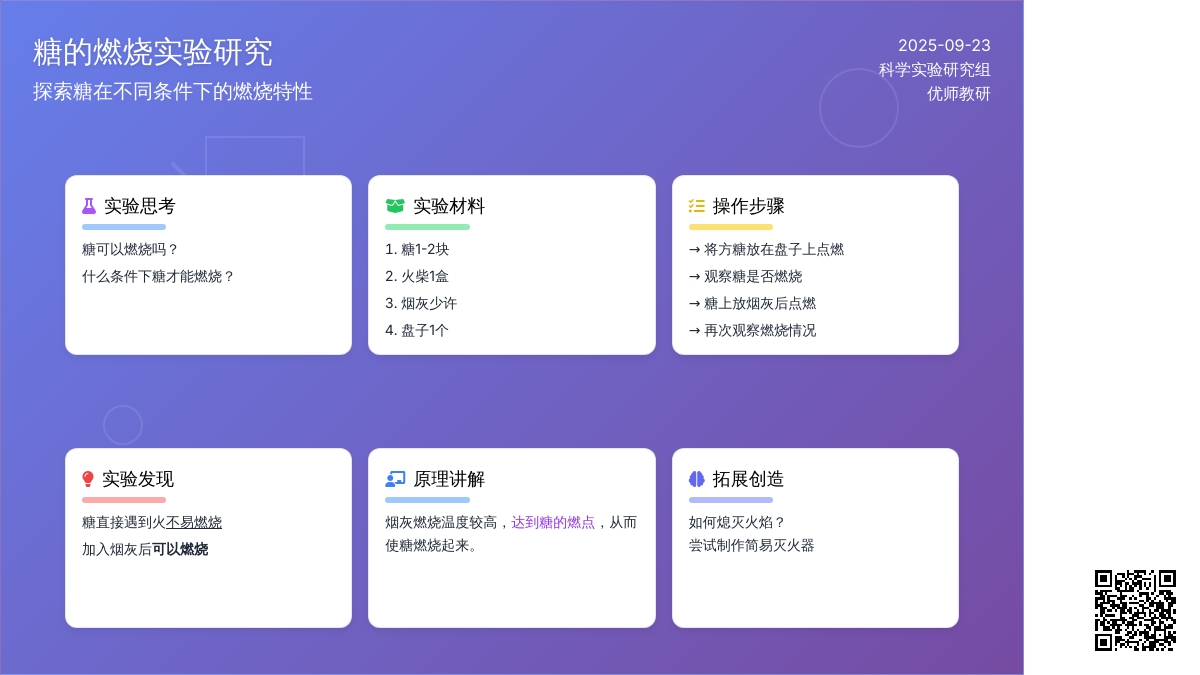 糖的燃烧实验研究

探索糖在不同条件下的燃烧特性

2025-09-23
科学实验研究组
优师教研

实验思考

糖可以燃烧吗？
什么条件下糖才能燃烧？

实验材料

1. 糖1-2块
2. 火柴1盒
3. 烟灰少许
4. 盘子1个

操作步骤

→ 将方糖放在盘子上点燃
→ 观察糖是否燃烧
→ 糖上放烟灰后点燃
→ 再次观察燃烧情况

实验发现

糖直接遇到火不易燃烧
加入烟灰后可以燃烧

原理讲解

烟灰燃烧温度较高，达到糖的燃点，从而使糖燃烧起来。

拓展创造

如何熄灭火焰？
尝试制作简易灭火器